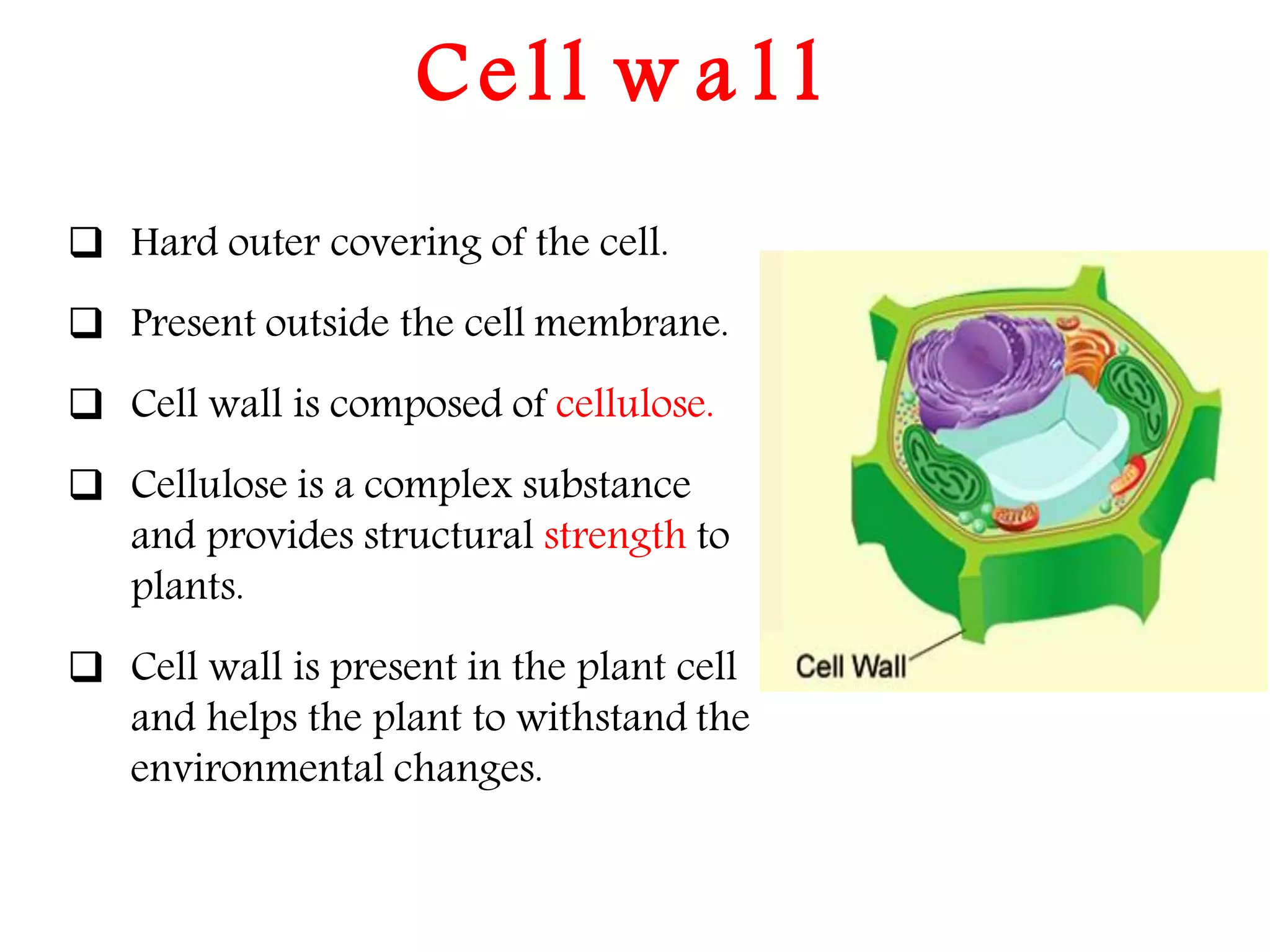 Cell wall

❑ Hard outer covering of the cell.

❑ Present outside the cell membrane.

❑ Cell wall is composed of cellulose.

❑ Cellulose is a complex substance and provides structural strength to plants.

❑ Cell wall is present in the plant cell and helps the plant to withstand the environmental changes.

Cell Wall